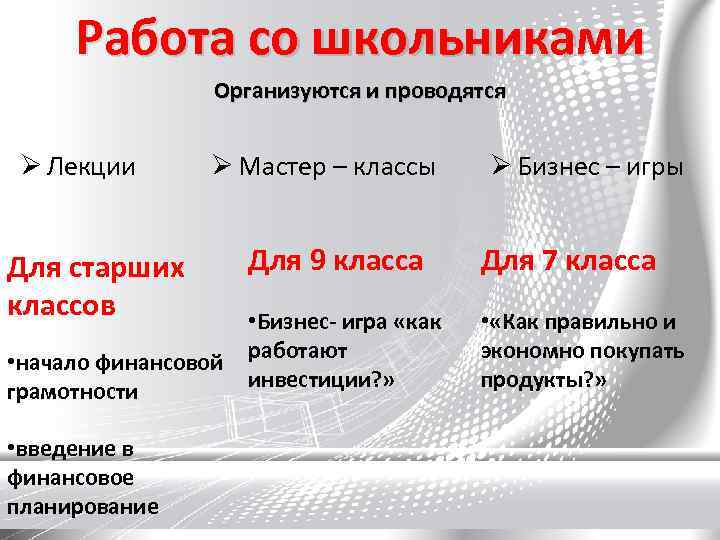 Работа со школьниками

Организуются и проводятся

➢ Лекции

➢ Мастер – классы

➢ Бизнес – игры

Для старших классов

•начало финансовой грамотности

•введение в финансовое планирование

Для 9 класса

•Бизнес- игра «как работают инвестиции?»

Для 7 класса

•«Как правильно и экономно покупать продукты?»